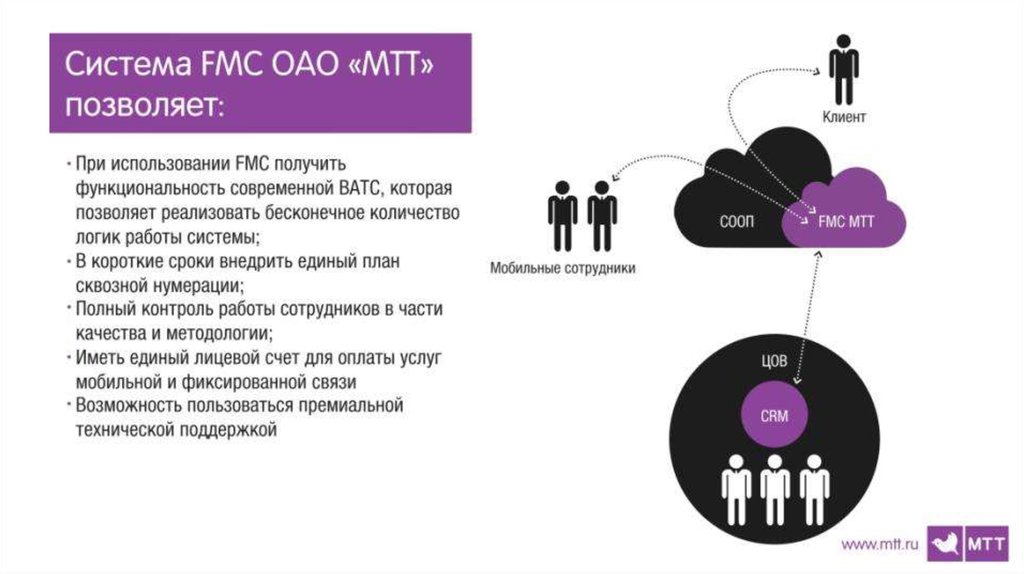 Система FMC ОАО «МТТ» позволяет:

• При использовании FMC получить функциональность современной ВАТС, которая позволяет реализовать бесконечное количество логик работы системы;
• В короткие сроки внедрить единый план сквозной нумерации;
• Полный контроль работы сотрудников в части качества и методологии;
• Иметь единый лицевой счет для оплаты услуг мобильной и фиксированной связи
• Возможность пользоваться премиальной технической поддержкой

Клиент

Мобильные сотрудники

СООП

FMC МТТ

ЦОВ

CRM

www.mtt.ru

МТТ